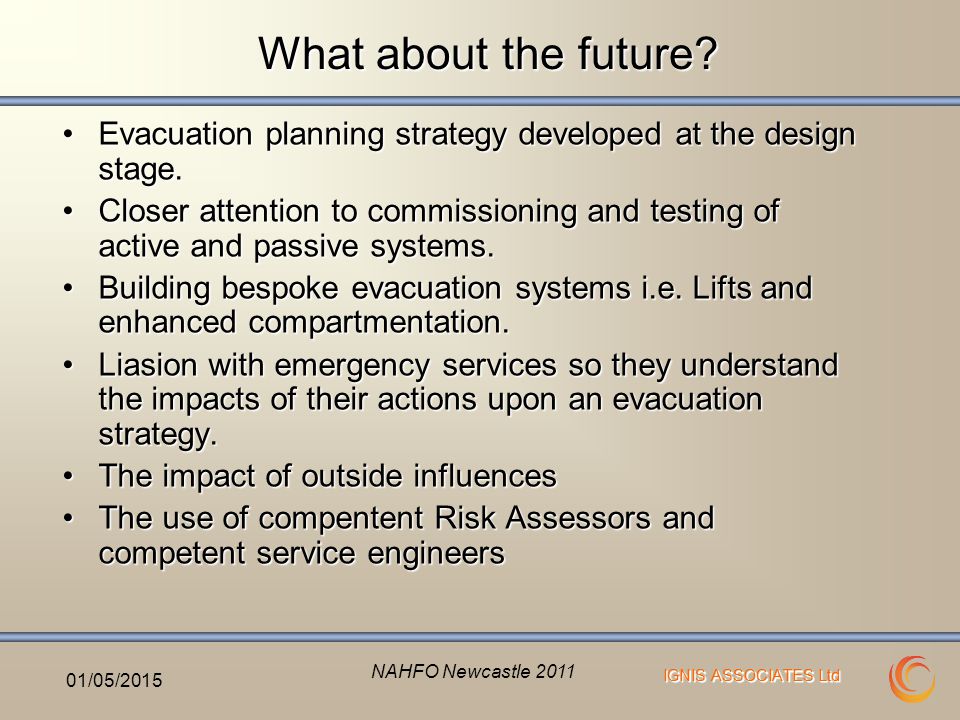 What about the future?

• Evacuation planning strategy developed at the design stage.
• Closer attention to commissioning and testing of active and passive systems.
• Building bespoke evacuation systems i.e. Lifts and enhanced compartmentation.
• Liasion with emergency services so they understand the impacts of their actions upon an evacuation strategy.
• The impact of outside influences
• The use of compentent Risk Assessors and competent service engineers

01/05/2015

NAHFO Newcastle 2011

IGNIS ASSOCIATES Ltd